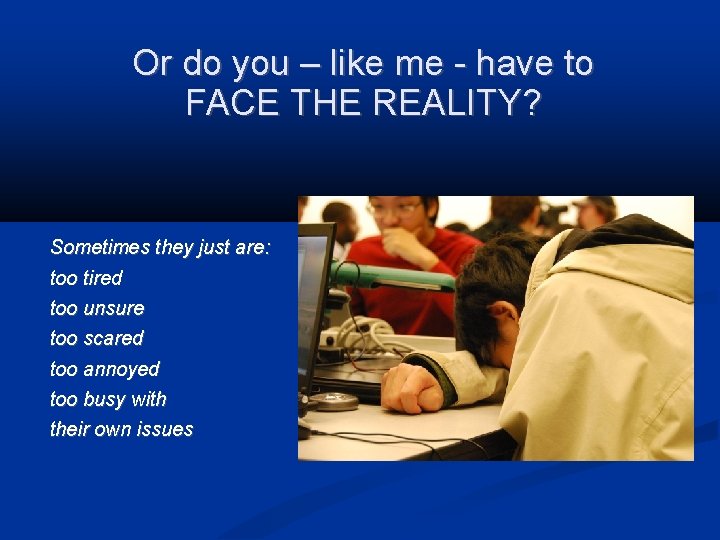 Or do you – like me - have to FACE THE REALITY?

Sometimes they just are:
too tired
too unsure
too scared
too annoyed
too busy with
their own issues